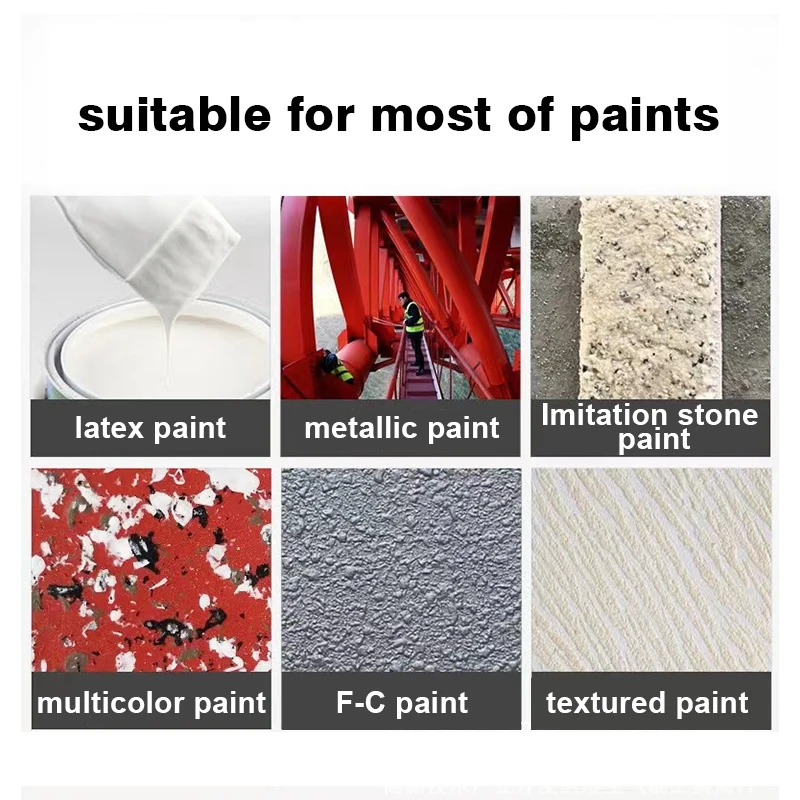 suitable for most of paints

latex paint

metallic paint

Imitation stone paint

multicolor paint

F-C paint

textured paint